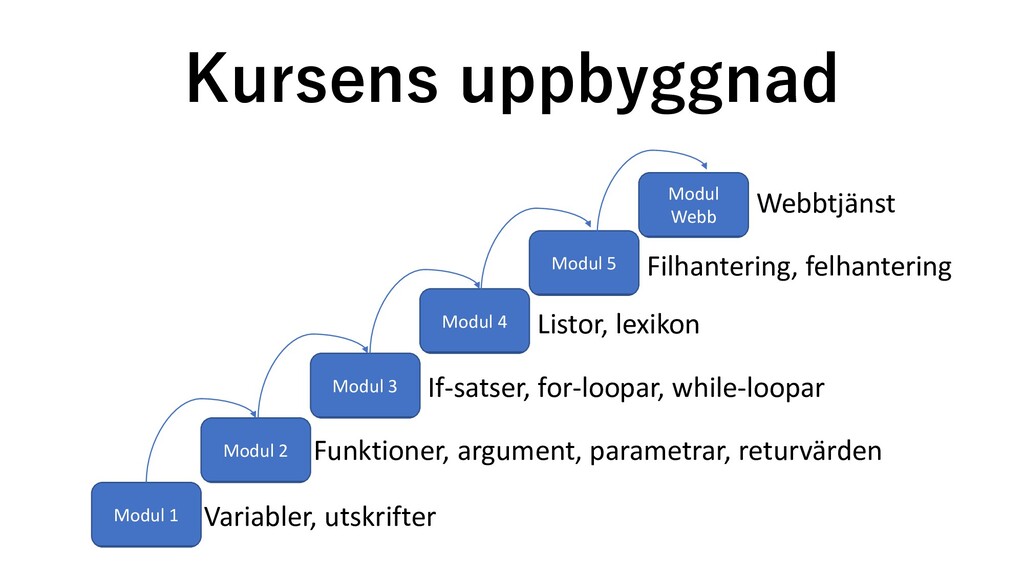 Kursens uppbyggnad

Modul Webb Webbtjänst

Modul 5 Filhantering, felhantering

Modul 4 Listor, lexikon

Modul 3 If-satser, for-loopar, while-loopar

Modul 2 Funktioner, argument, parametrar, returvärden

Modul 1 Variabler, utskrifter